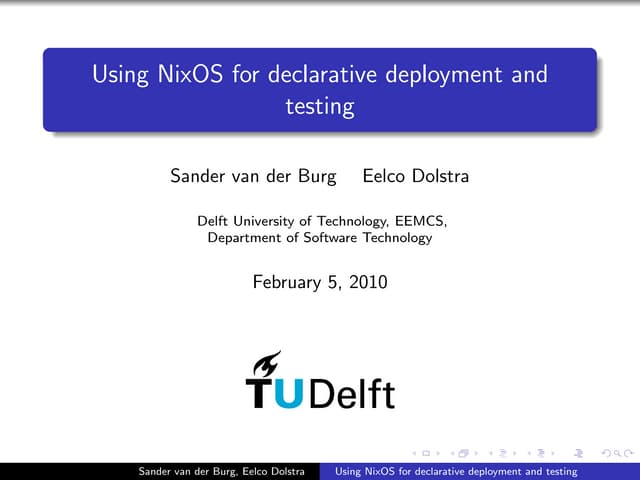 Using NixOS for declarative deployment and testing

Sander van der Burg Eelco Dolstra

Delft University of Technology, EEMCS,
Department of Software Technology

February 5, 2010

TUDelft

Sander van der Burg, Eelco Dolstra Using NixOS for declarative deployment and testing